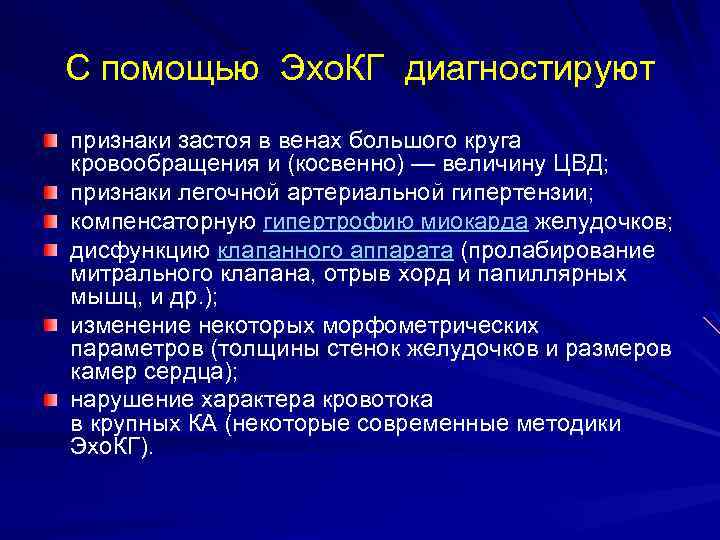 С помощью ЭхоКГ диагностируют

признаки застоя в венах большого круга кровообращения и (косвенно) — величину ЦВД;

признаки легочной артериальной гипертензии;

компенсаторную гипертрофию миокарда желудочков;

дисфункцию клапанного аппарата (пролабирование митрального клапана, отрыв хорд и папиллярных мышц, и др.);

изменение некоторых морфометрических параметров (толщины стенок желудочков и размеров камер сердца);

нарушение характера кровотока в крупных КА (некоторые современные методики ЭхоКГ).